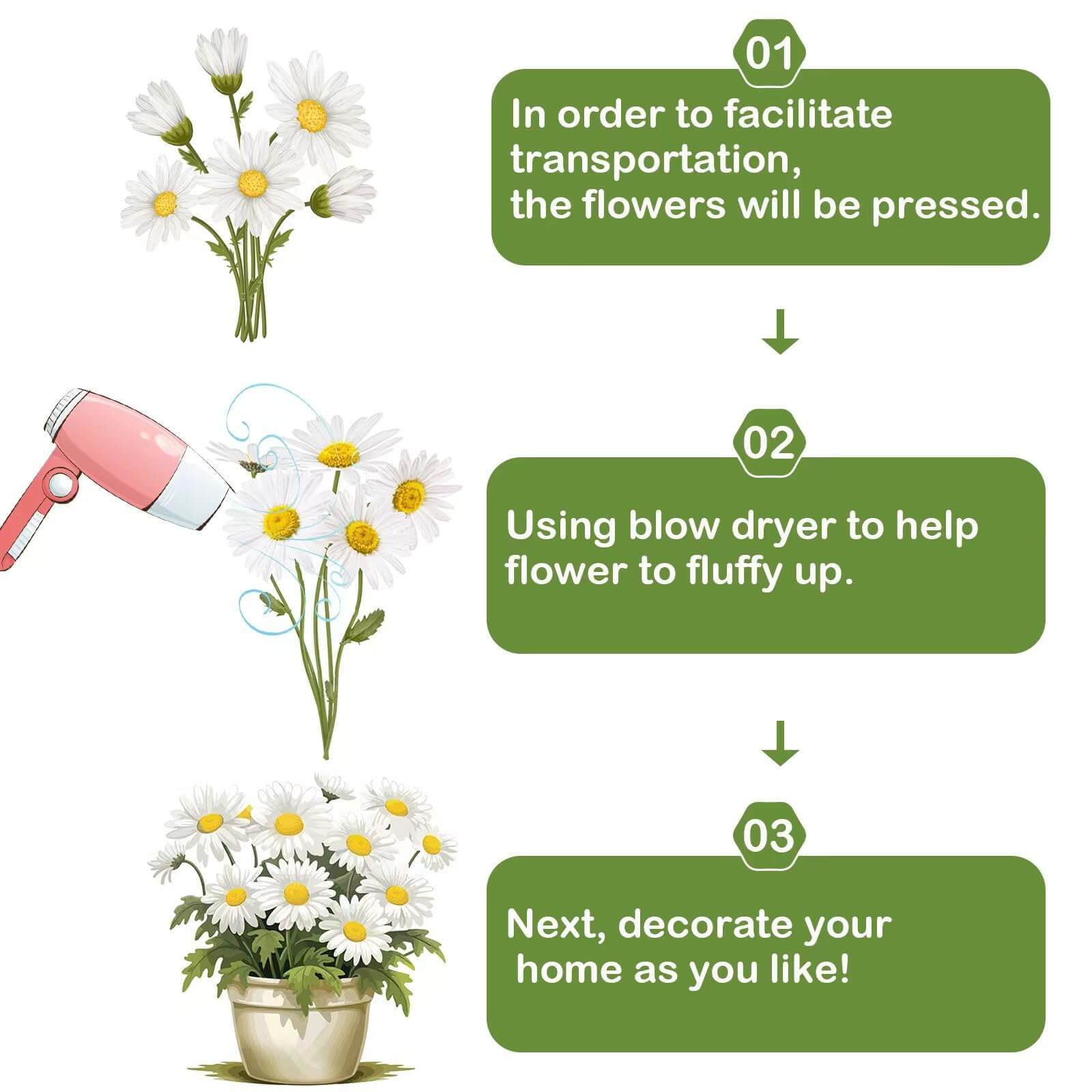 01

In order to facilitate transportation, the flowers will be pressed.

02

Using blow dryer to help flower to fluffy up.

03

Next, decorate your home as you like!